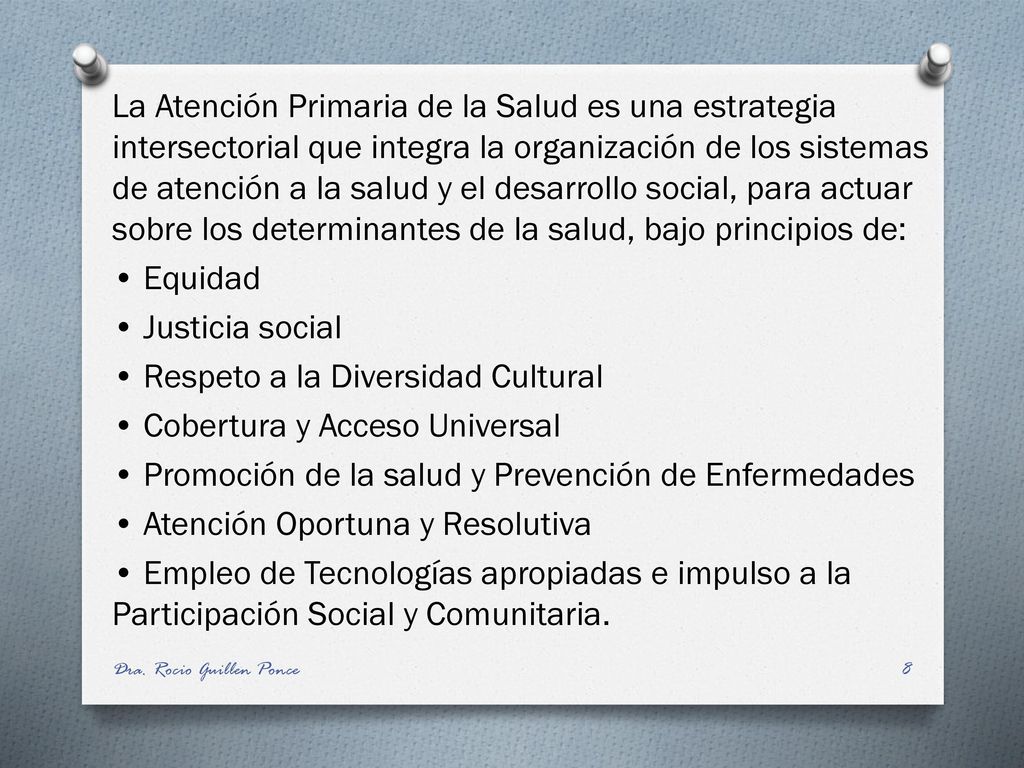 La Atención Primaria de la Salud es una estrategia intersectorial que integra la organización de los sistemas de atención a la salud y el desarrollo social, para actuar sobre los determinantes de la salud, bajo principios de:

• Equidad

• Justicia social

• Respeto a la Diversidad Cultural

• Cobertura y Acceso Universal

• Promoción de la salud y Prevención de Enfermedades

• Atención Oportuna y Resolutiva

• Empleo de Tecnologías apropiadas e impulso a la Participación Social y Comunitaria.

Dra. Rocio Guillen Ponce

8